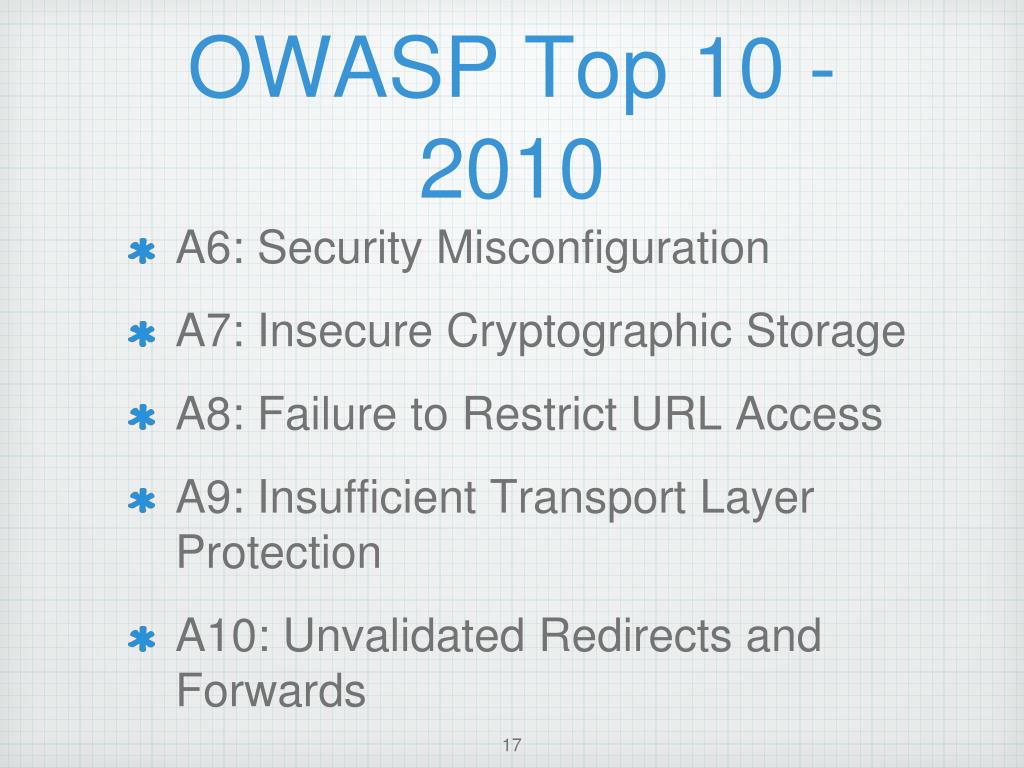 OWASP Top 10 - 2010

* A6: Security Misconfiguration
* A7: Insecure Cryptographic Storage
* A8: Failure to Restrict URL Access
* A9: Insufficient Transport Layer Protection
* A10: Unvalidated Redirects and Forwards

17